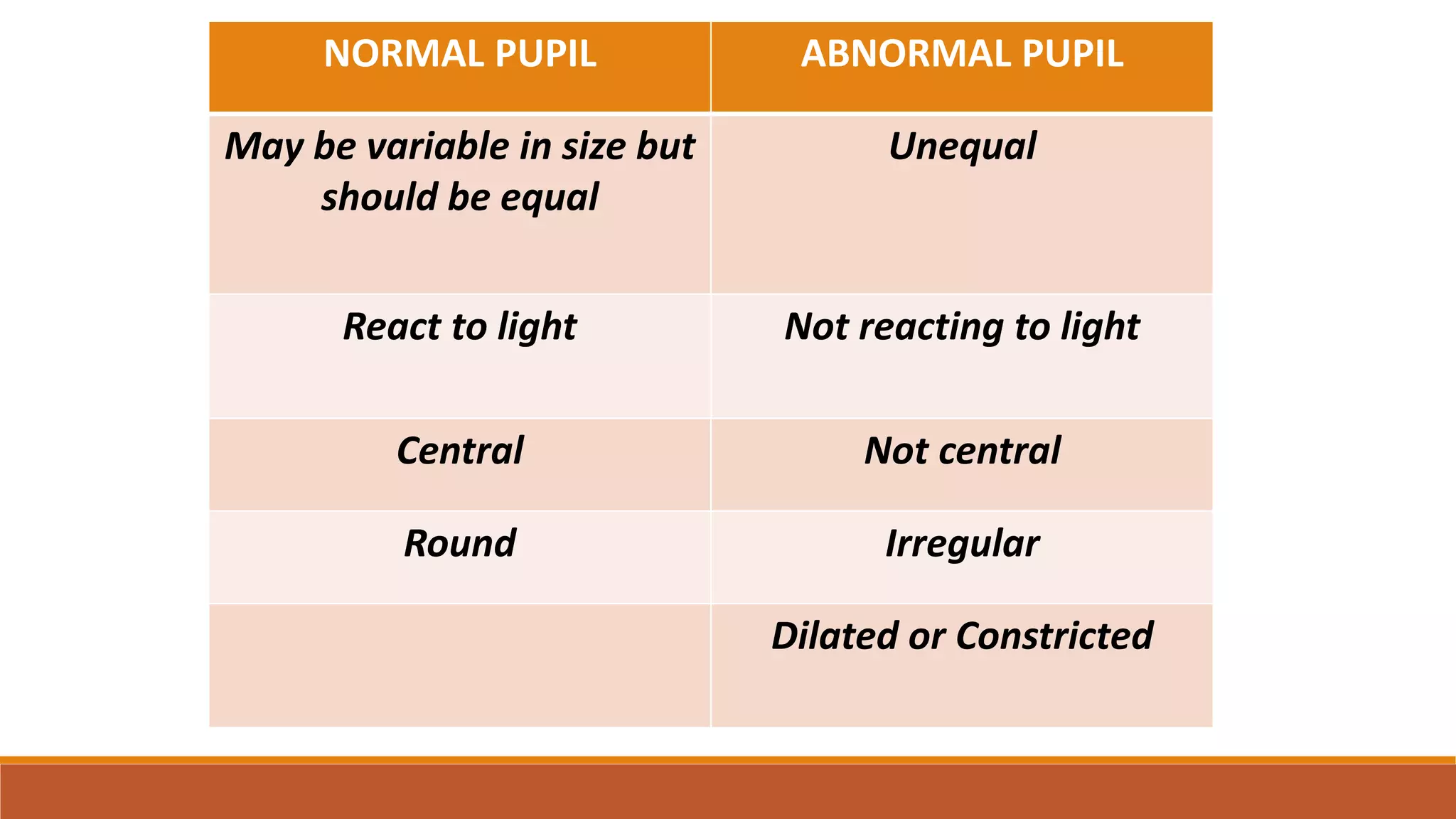 | NORMAL PUPIL | ABNORMAL PUPIL |
|---|---|
| May be variable in size but should be equal | Unequal |
| React to light | Not reacting to light |
| Central | Not central |
| Round | Irregular |
| | Dilated or Constricted |